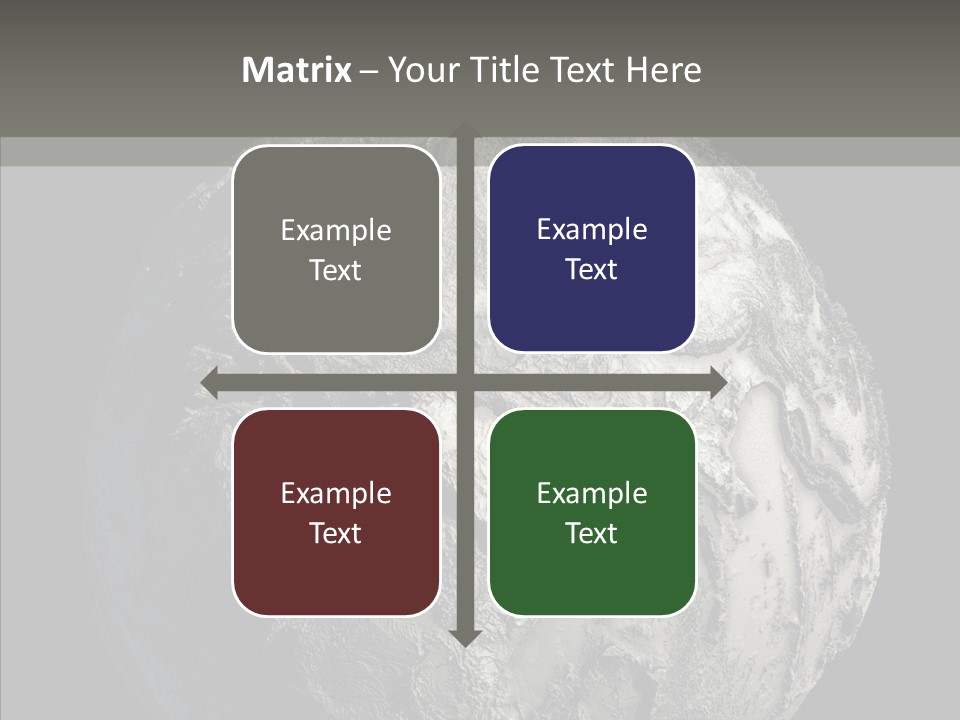 Matrix – Your Title Text Here

Example Text

Example Text

Example Text

Example Text